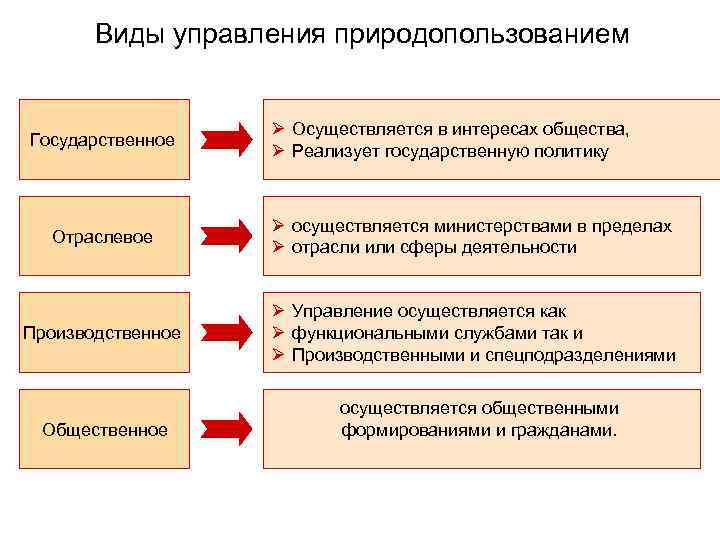 Виды управления природопользованием

Государственное

➢ Осуществляется в интересах общества,
➢ Реализует государственную политику

Отраслевое

➢ осуществляется министерствами в пределах
➢ отрасли или сферы деятельности

Производственное

➢ Управление осуществляется как
➢ функциональными службами так и
➢ Производственными и спецподразделениями

Общественное

осуществляется общественными формированиями и гражданами.